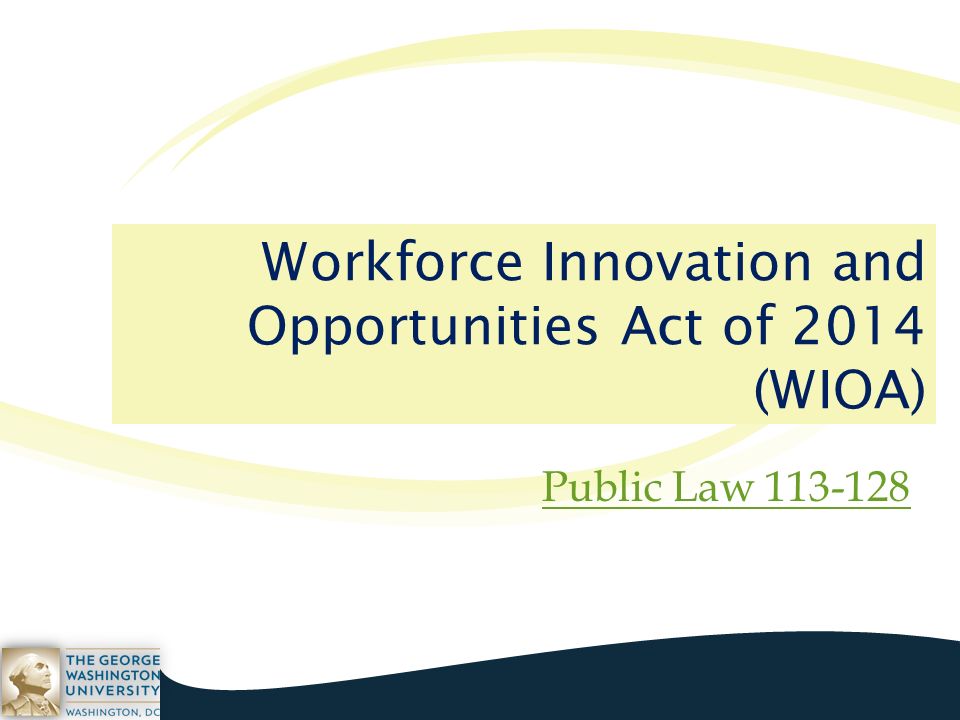 Workforce Innovation and Opportunities Act of 2014 (WIOA)

Public Law 113-128

THE GEORGE WASHINGTON UNIVERSITY
WASHINGTON, DC